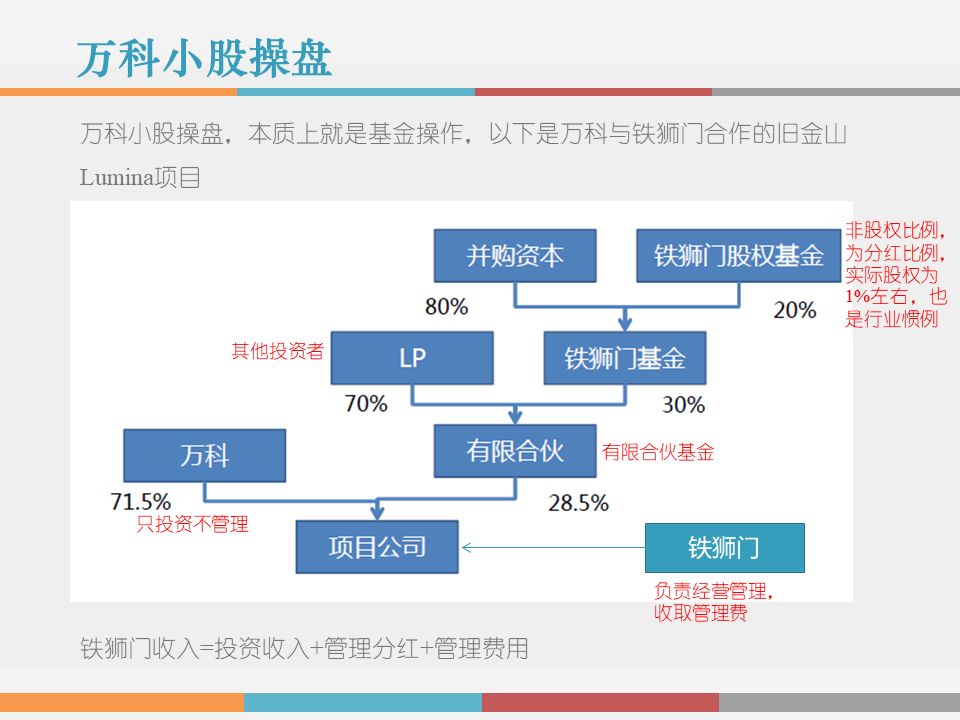 万科小股操盘

万科小股操盘，本质上就是基金操作，以下是万科与铁狮门合作的旧金山Lumina项目

并购资本

铁狮门股权基金

非股权比例，为分红比例，实际股权为1%左右，也是行业惯例

80%

20%

其他投资者

LP

铁狮门基金

70%

30%

万科

有限合伙

有限合伙基金

71.5%

只投资不管理

28.5%

项目公司

铁狮门

负责经营管理，收取管理费

铁狮门收入=投资收入+管理分红+管理费用